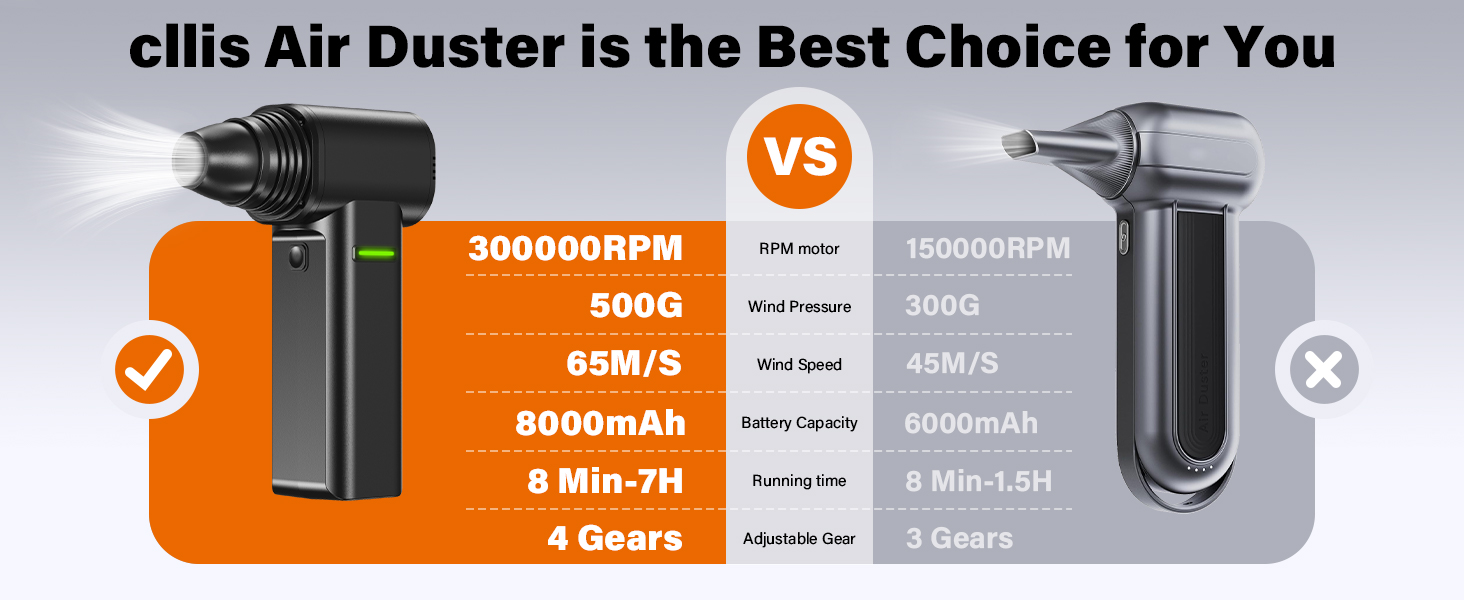 cllis Air Duster is the Best Choice for You

VS

| 300000RPM | RPM motor | 150000RPM |
|---|---|---|
| 500G | Wind Pressure | 300G |
| 65M/S | Wind Speed | 45M/S |
| 8000mAh | Battery Capacity | 6000mAh |
| 8 Min-7H | Running time | 8 Min-1.5H |
| 4 Gears | Adjustable Gear | 3 Gears |

Air Duster